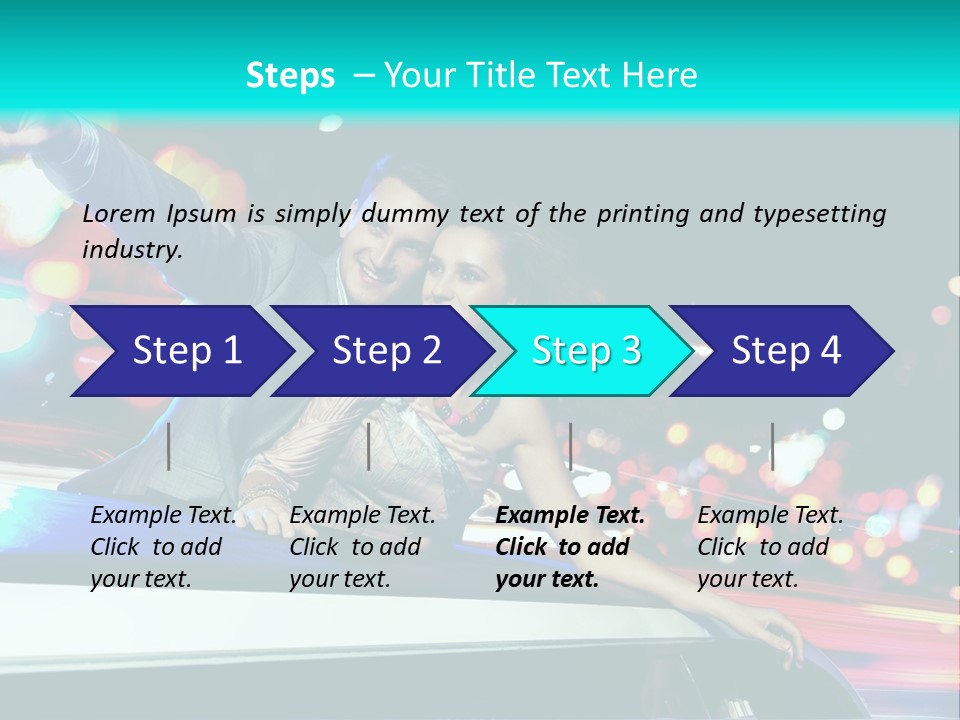 Steps – Your Title Text Here

Lorem Ipsum is simply dummy text of the printing and typesetting industry.

Step 1

Step 2

Step 3

Step 4

Example Text. Click to add your text.

Example Text. Click to add your text.

Example Text. Click to add your text.

Example Text. Click to add your text.